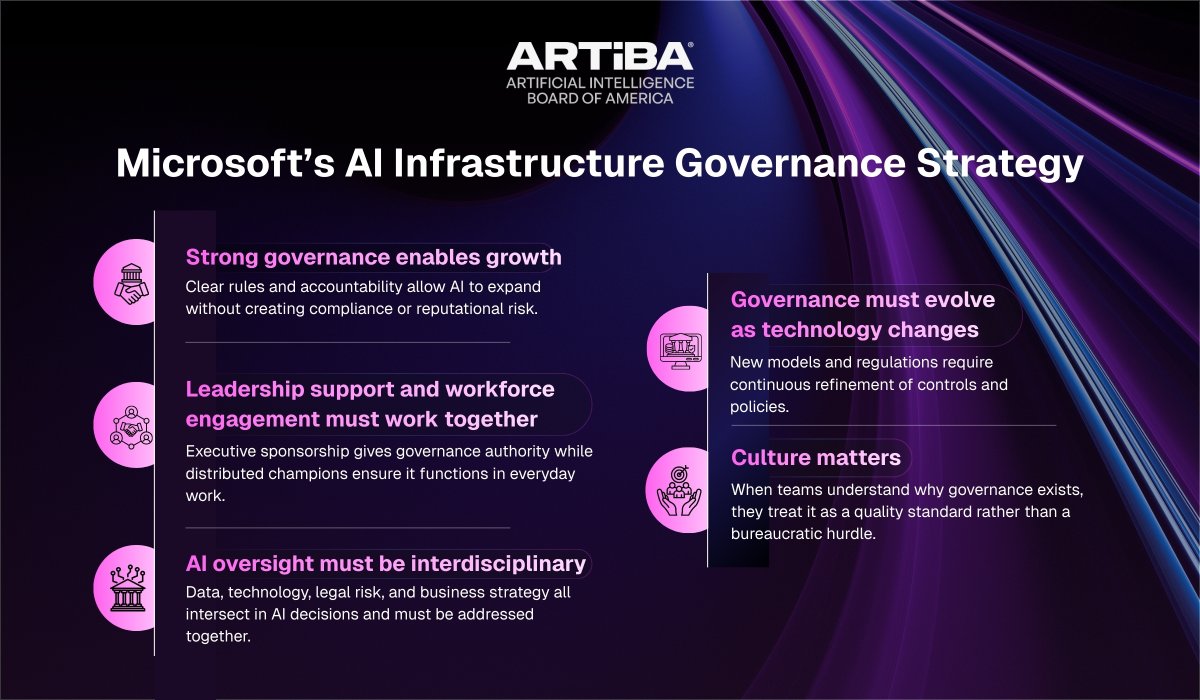 ARTiBA®
ARTIFICIAL INTELLIGENCE
BOARD OF AMERICA

Microsoft's AI Infrastructure Governance Strategy

Strong governance enables growth
Clear rules and accountability allow AI to expand without creating compliance or reputational risk.

Leadership support and workforce engagement must work together
Executive sponsorship gives governance authority while distributed champions ensure it functions in everyday work.

AI oversight must be interdisciplinary
Data, technology, legal risk, and business strategy all intersect in AI decisions and must be addressed together.

Governance must evolve as technology changes
New models and regulations require continuous refinement of controls and policies.

Culture matters
When teams understand why governance exists, they treat it as a quality standard rather than a bureaucratic hurdle.